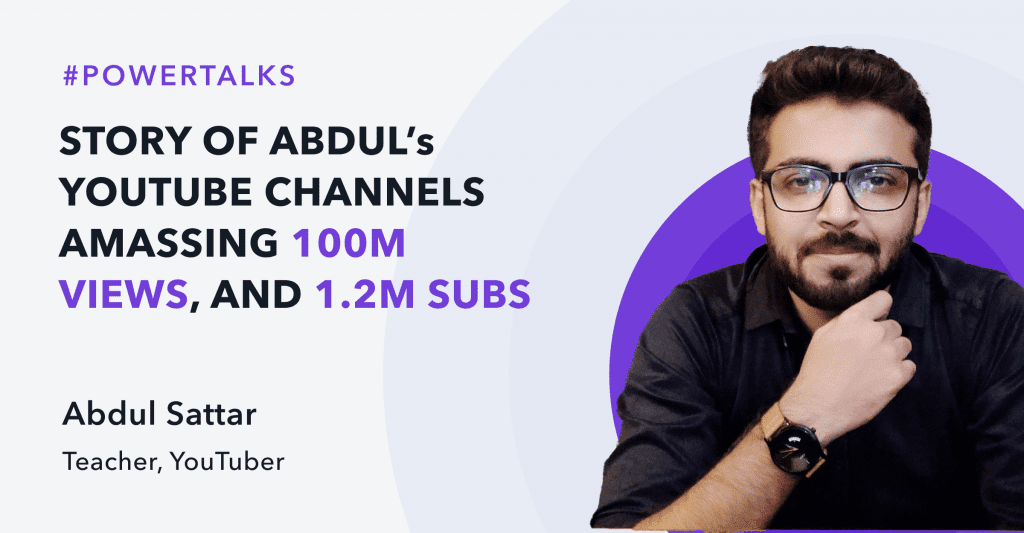 #POWERTALKS

STORY OF ABDUL's YOUTUBE CHANNELS AMASSING 100M VIEWS, AND 1.2M SUBS

Abdul Sattar

Teacher, YouTuber